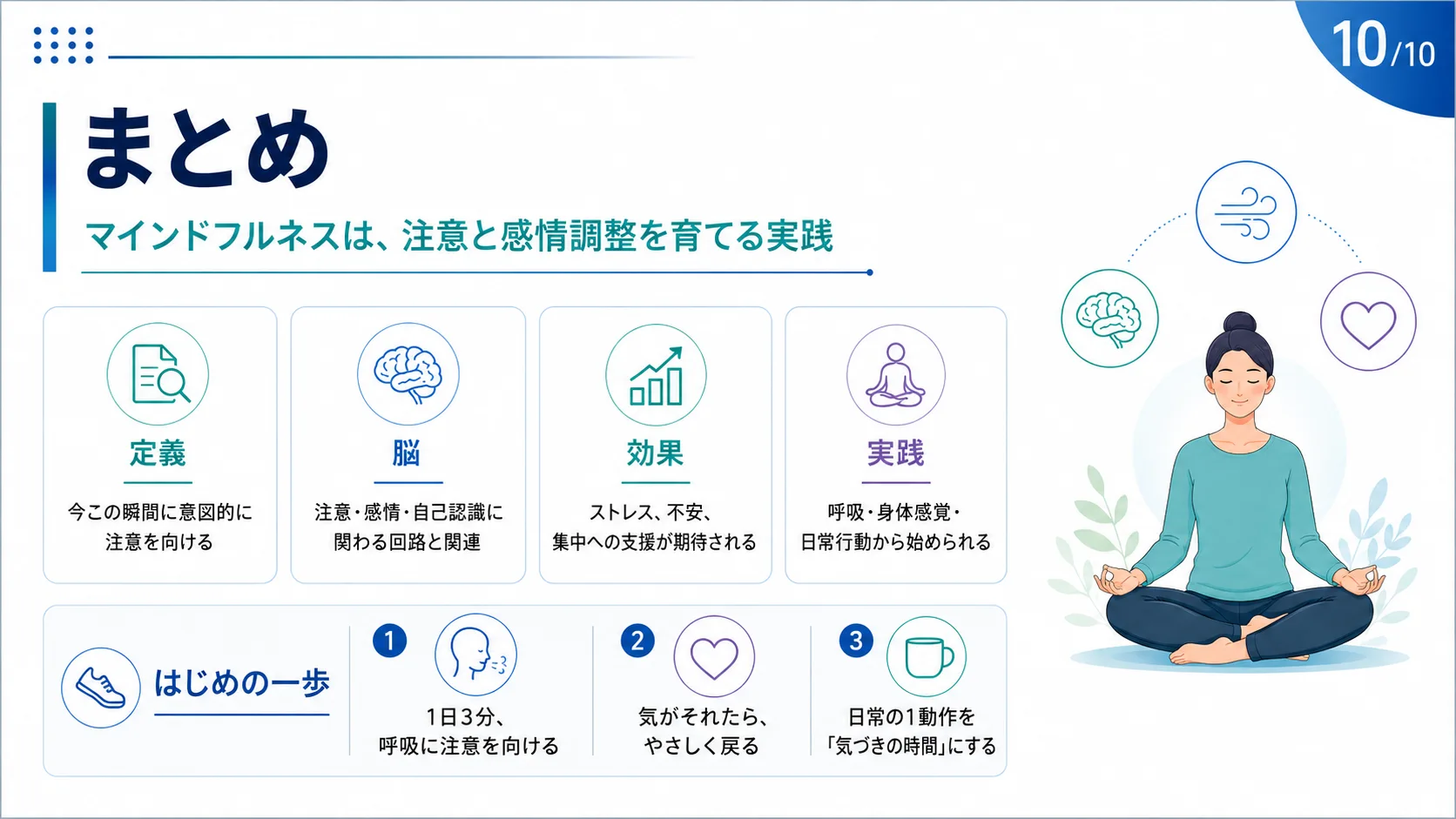 10/10

まとめ

マインドフルネスは、注意と感情調整を育てる実践

定義

今この瞬間に意図的に注意を向ける

脳

注意・感情・自己認識に関わる回路と関連

効果

ストレス、不安、集中への支援が期待される

実践

呼吸・身体感覚・日常行動から始められる

はじめの一歩

1

1日3分、呼吸に注意を向ける

2

気がそれたら、やさしく戻る

3

日常の1動作を「気づきの時間」にする